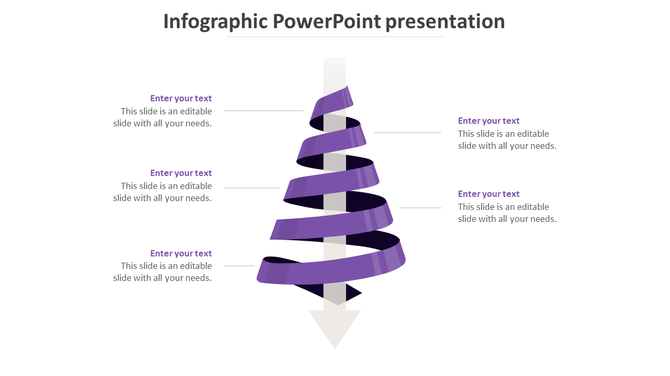 Infographic PowerPoint presentation

Enter your text
This slide is an editable slide with all your needs.

Enter your text
This slide is an editable slide with all your needs.

Enter your text
This slide is an editable slide with all your needs.

Enter your text
This slide is an editable slide with all your needs.

Enter your text
This slide is an editable slide with all your needs.